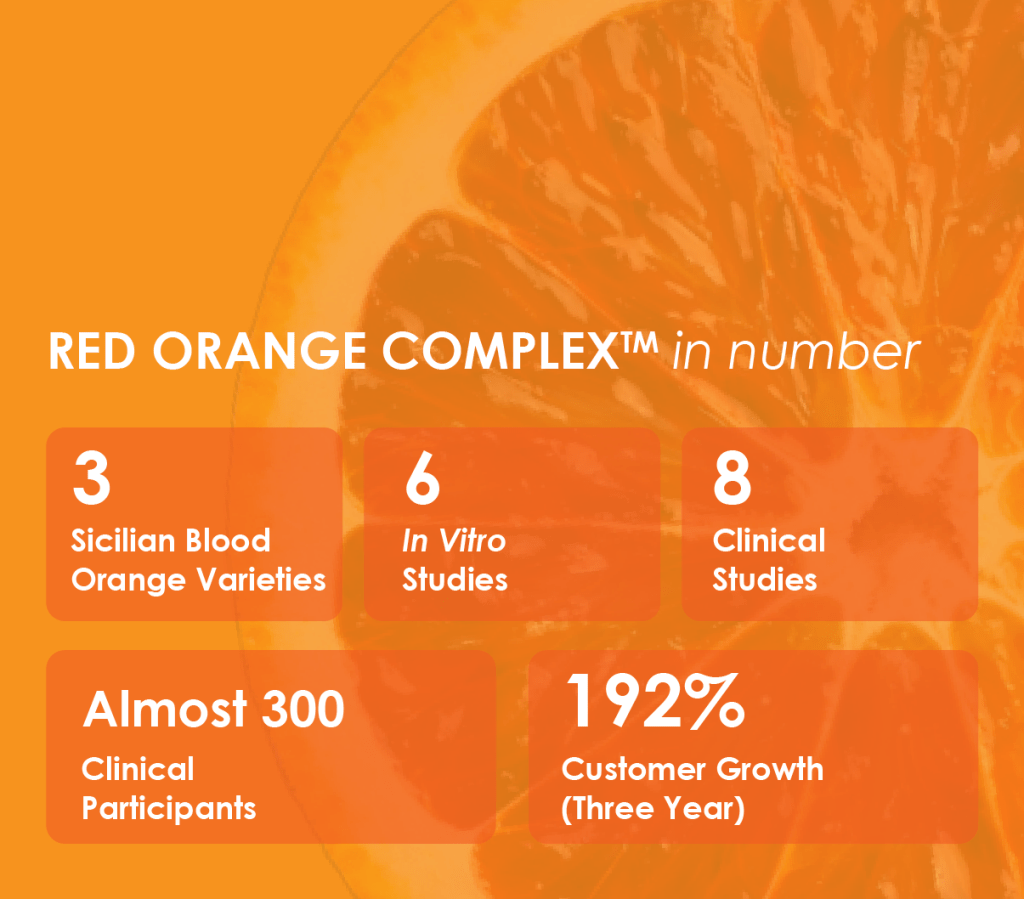 RED ORANGE COMPLEX™ in number

3
Sicilian Blood Orange Varieties

6
In Vitro Studies

8
Clinical Studies

Almost 300
Clinical Participants

192%
Customer Growth (Three Year)